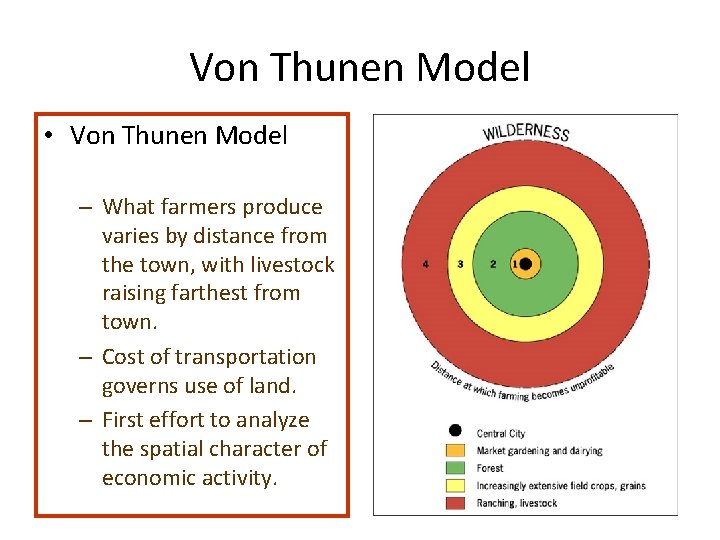 Von Thunen Model

• Von Thunen Model

– What farmers produce varies by distance from the town, with livestock raising farthest from town.

– Cost of transportation governs use of land.

– First effort to analyze the spatial character of economic activity.

WILDERNESS

4 3 2 1

Distance at which farming becomes unprofitable

Central City
Market gardening and dairying
Forest
Increasingly extensive field crops, grains
Ranching, livestock